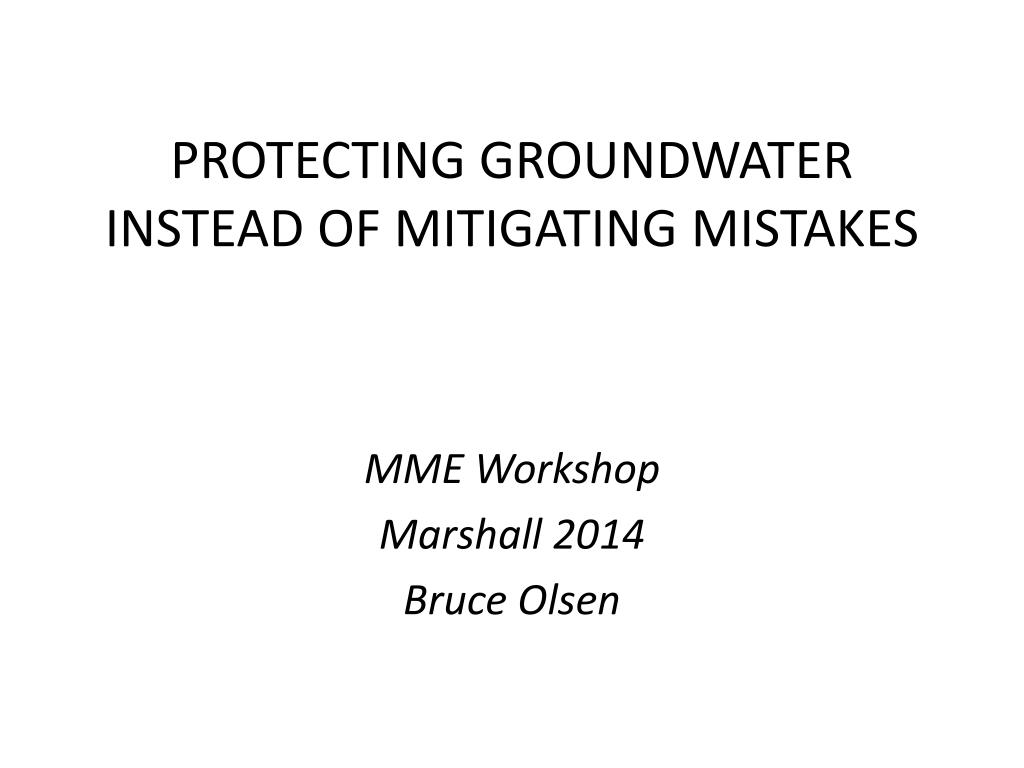 PROTECTING GROUNDWATER INSTEAD OF MITIGATING MISTAKES

MME Workshop
Marshall 2014
Bruce Olsen